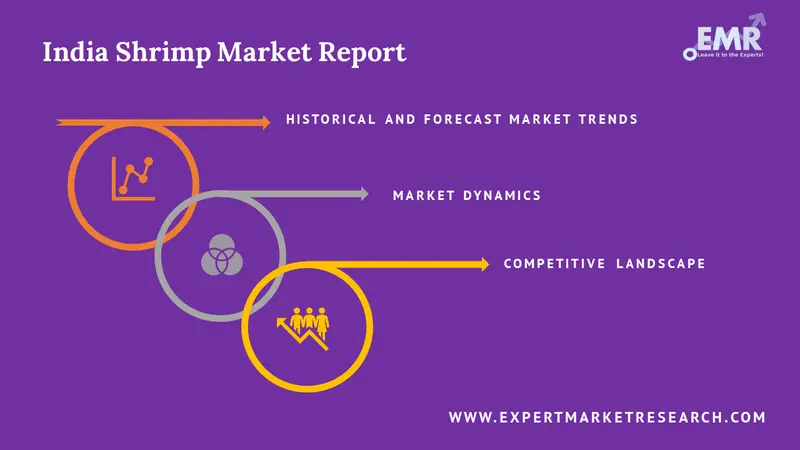 India Shrimp Market Report

EMR
Leave it to the Experts!

HISTORICAL AND FORECAST MARKET TRENDS

MARKET DYNAMICS

COMPETITIVE LANDSCAPE

WWW.EXPERTMARKETRESEARCH.COM